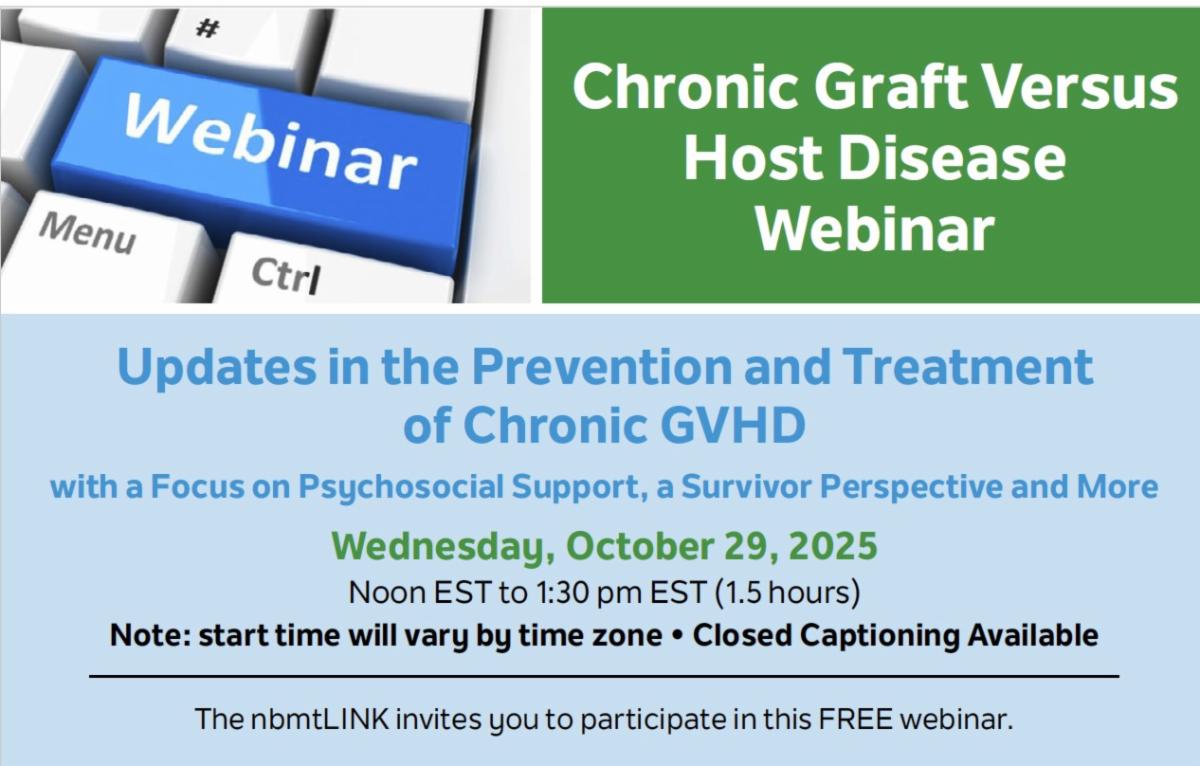 #

Webinar

Menu

Ctrl

Chronic Graft Versus Host Disease Webinar

Updates in the Prevention and Treatment of Chronic GVHD

with a Focus on Psychosocial Support, a Survivor Perspective and More

Wednesday, October 29, 2025

Noon EST to 1:30 pm EST (1.5 hours)

Note: start time will vary by time zone • Closed Captioning Available

The nbmtLINK invites you to participate in this FREE webinar.